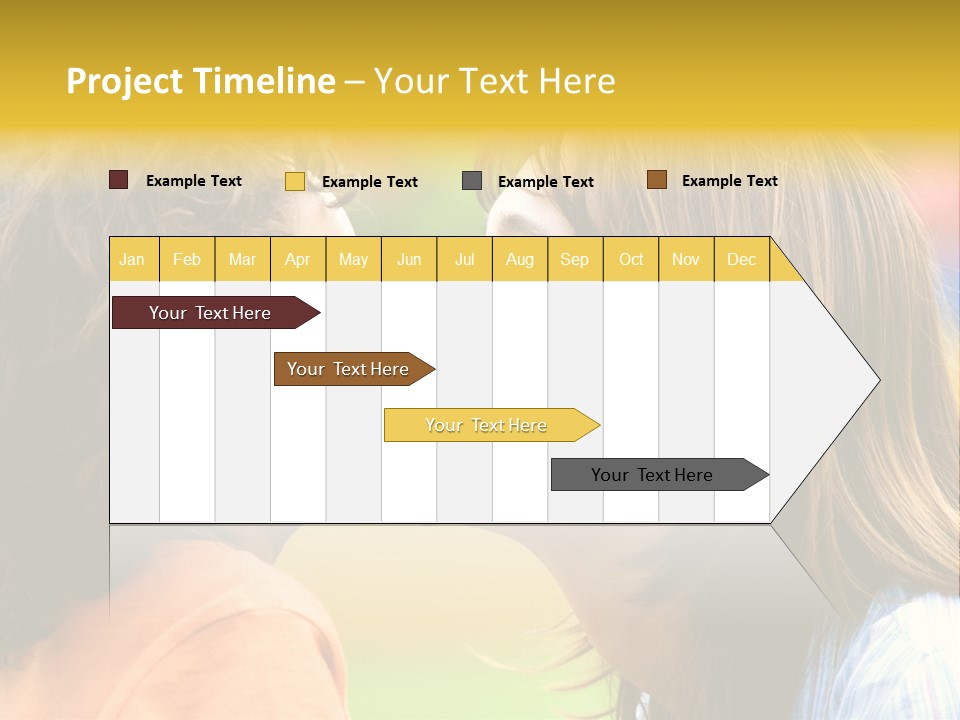 Project Timeline – Your Text Here

Example Text
Example Text
Example Text
Example Text

| Jan | Feb | Mar | Apr | May | Jun | Jul | Aug | Sep | Oct | Nov | Dec |
|---|---|---|---|---|---|---|---|---|---|---|---|

Your Text Here

Your Text Here

Your Text Here

Your Text Here